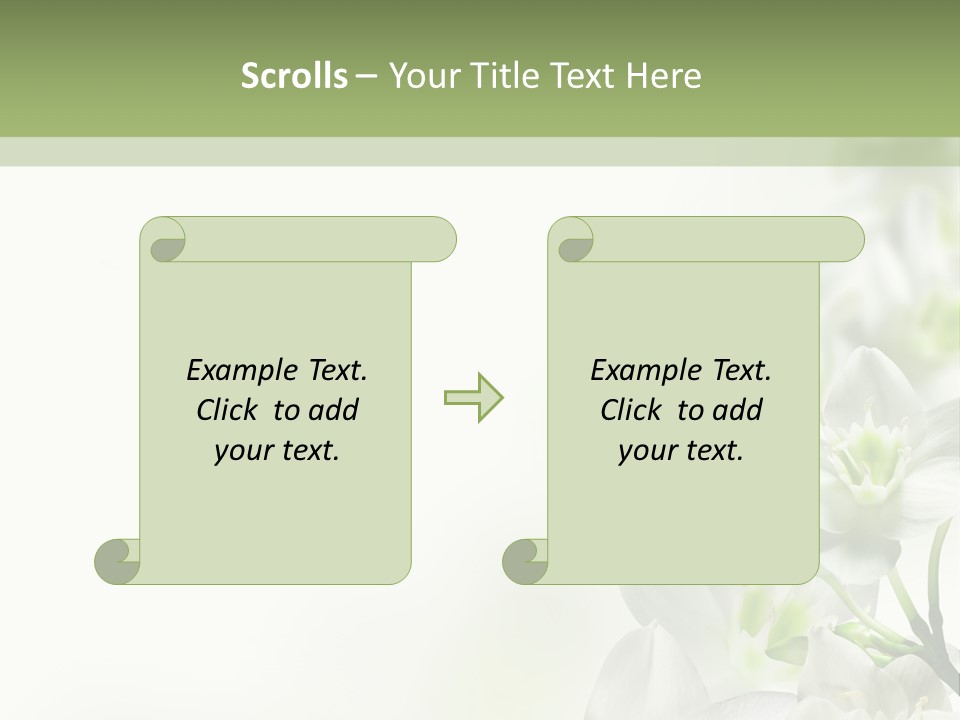 Scrolls – Your Title Text Here

Example Text. Click to add your text.

Example Text. Click to add your text.